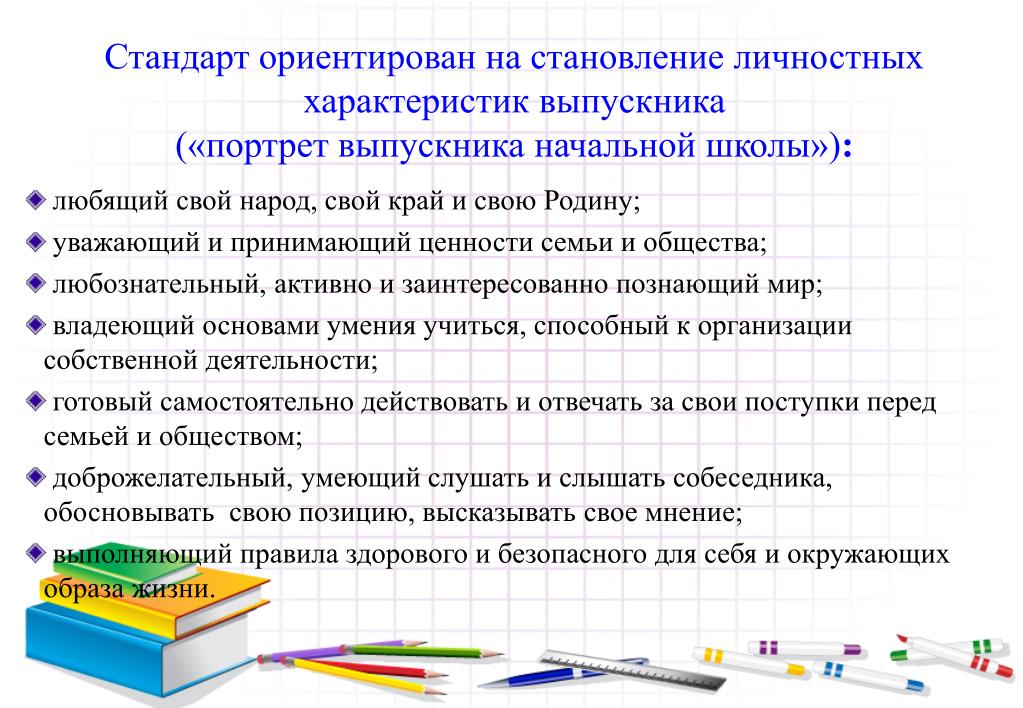 Стандарт ориентирован на становление личностных характеристик выпускника («портрет выпускника начальной школы»):

любящий свой народ, свой край и свою Родину;

уважающий и принимающий ценности семьи и общества;

любознательный, активно и заинтересованно познающий мир;

владеющий основами умения учиться, способный к организации собственной деятельности;

готовый самостоятельно действовать и отвечать за свои поступки перед семьей и обществом;

доброжелательный, умеющий слушать и слышать собеседника, обосновывать свою позицию, высказывать свое мнение;

выполняющий правила здорового и безопасного для себя и окружающих образа жизни.